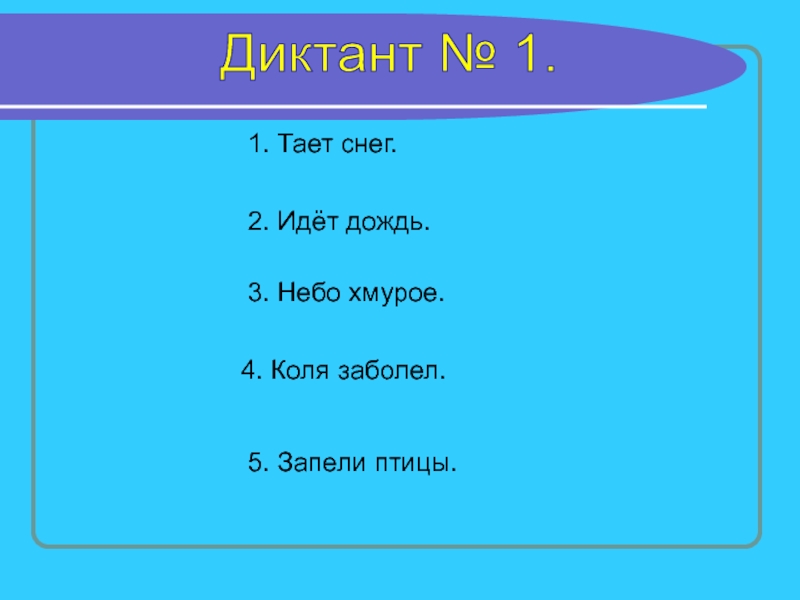 Диктант № 1.

1. Тает снег.

2. Идёт дождь.

3. Небо хмурое.

4. Коля заболел.

5. Запели птицы.